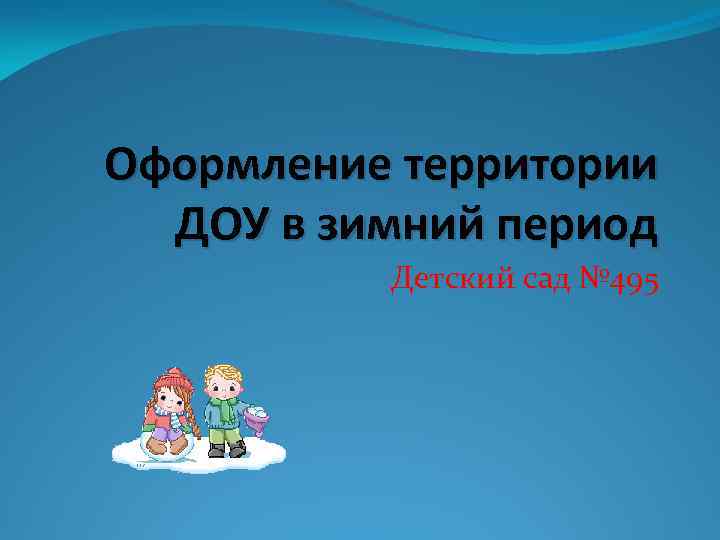 Оформление территории ДОУ в зимний период

Детский сад №495